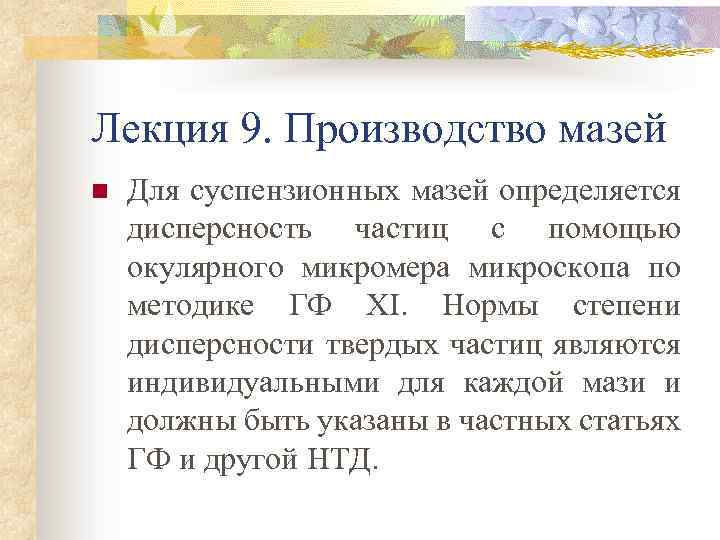 Лекция 9. Производство мазей

Для суспензионных мазей определяется дисперсность частиц с помощью окулярного микромера микроскопа по методике ГФ XI. Нормы степени дисперсности твердых частиц являются индивидуальными для каждой мази и должны быть указаны в частных статьях ГФ и другой НТД.